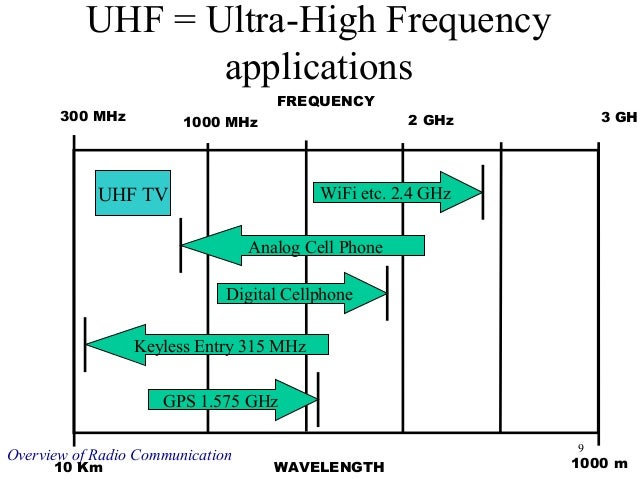 UHF = Ultra-High Frequency applications

FREQUENCY

300 MHz

1000 MHz

2 GHz

3 GH

UHF TV

WiFi etc. 2.4 GHz

Analog Cell Phone

Digital Cellphone

Keyless Entry 315 MHz

GPS 1.575 GHz

Overview of Radio Communication

9

10 Km

WAVELENGTH

1000 m